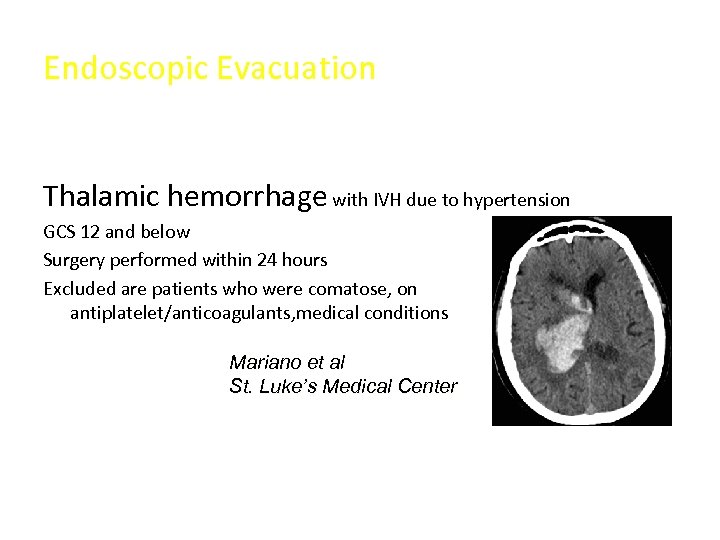 Endoscopic Evacuation

Thalamic hemorrhage with IVH due to hypertension

GCS 12 and below

Surgery performed within 24 hours

Excluded are patients who were comatose, on antiplatelet/anticoagulants,medical conditions

Mariano et al
St. Luke's Medical Center